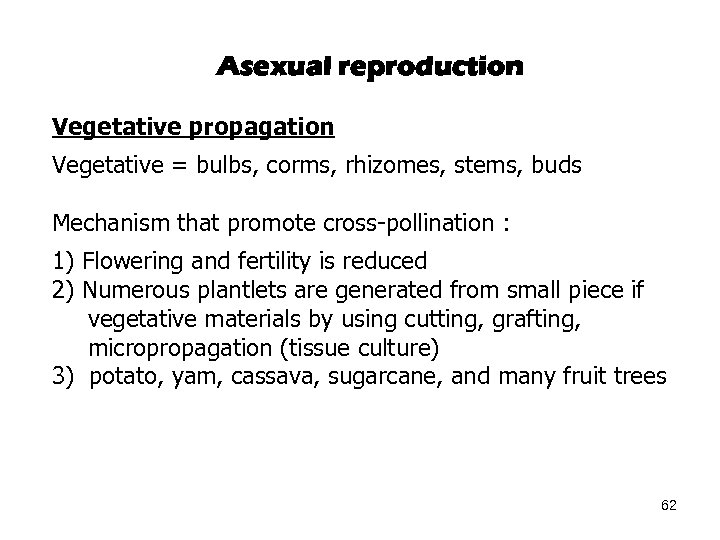 Asexual reproduction

Vegetative propagation

Vegetative = bulbs, corms, rhizomes, stems, buds

Mechanism that promote cross-pollination :

1) Flowering and fertility is reduced
2) Numerous plantlets are generated from small piece if vegetative materials by using cutting, grafting, micropropagation (tissue culture)
3) potato, yam, cassava, sugarcane, and many fruit trees

62